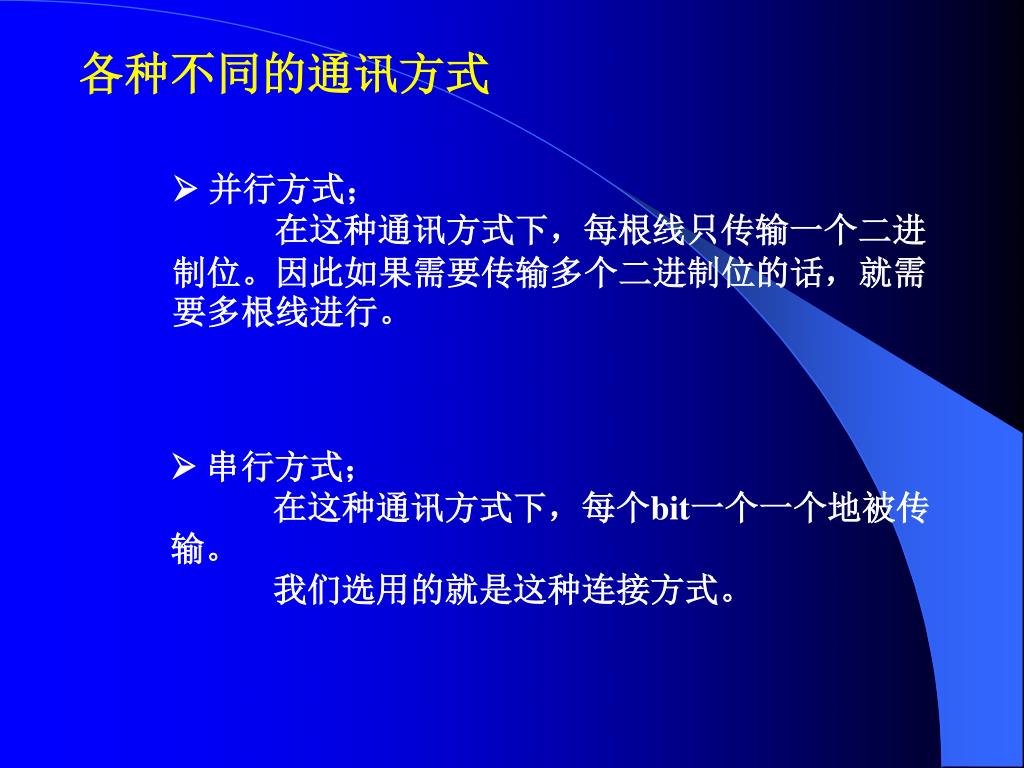 各种不同的通讯方式

➢ 并行方式；

在这种通讯方式下，每根线只传输一个二进制位。因此如果需要传输多个二进制位的话，就需要多根线进行。

➢ 串行方式；

在这种通讯方式下，每个bit一个一个地被传输。

我们选用的就是这种连接方式。